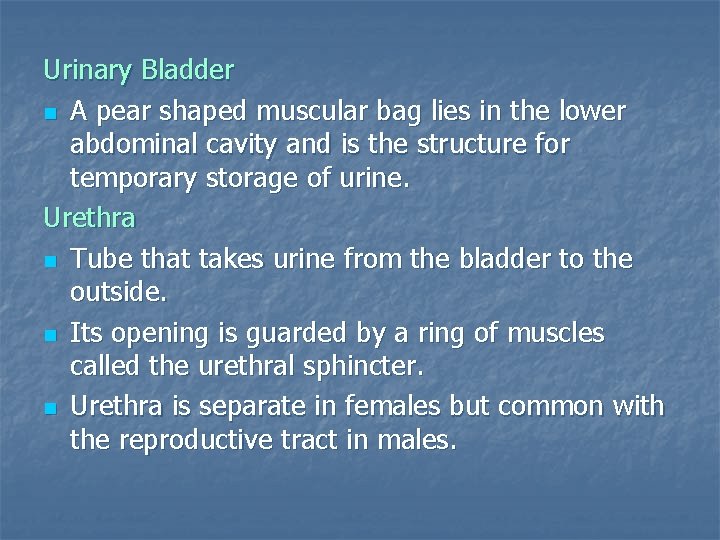 Urinary Bladder

- A pear shaped muscular bag lies in the lower abdominal cavity and is the structure for temporary storage of urine.

Urethra

- Tube that takes urine from the bladder to the outside.
- Its opening is guarded by a ring of muscles called the urethral sphincter.
- Urethra is separate in females but common with the reproductive tract in males.